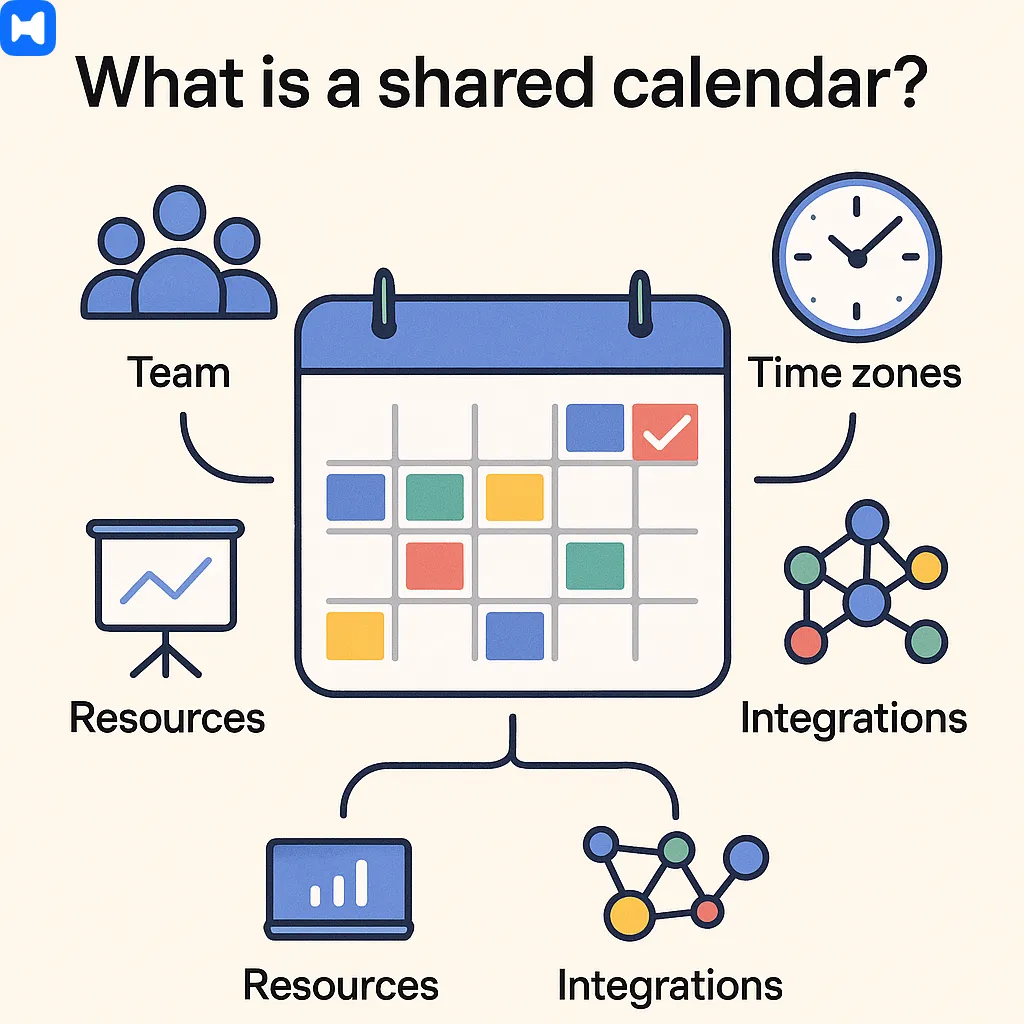 What is a shared calendar?

Team

Time zones

Resources

Integrations

Resources

Integrations